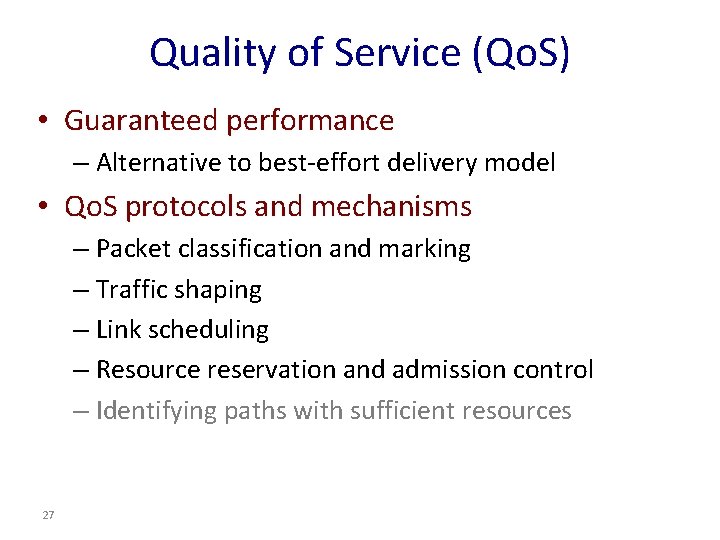 Quality of Service (QoS)

• Guaranteed performance
– Alternative to best-effort delivery model

• QoS protocols and mechanisms
– Packet classification and marking
– Traffic shaping
– Link scheduling
– Resource reservation and admission control
– Identifying paths with sufficient resources

27